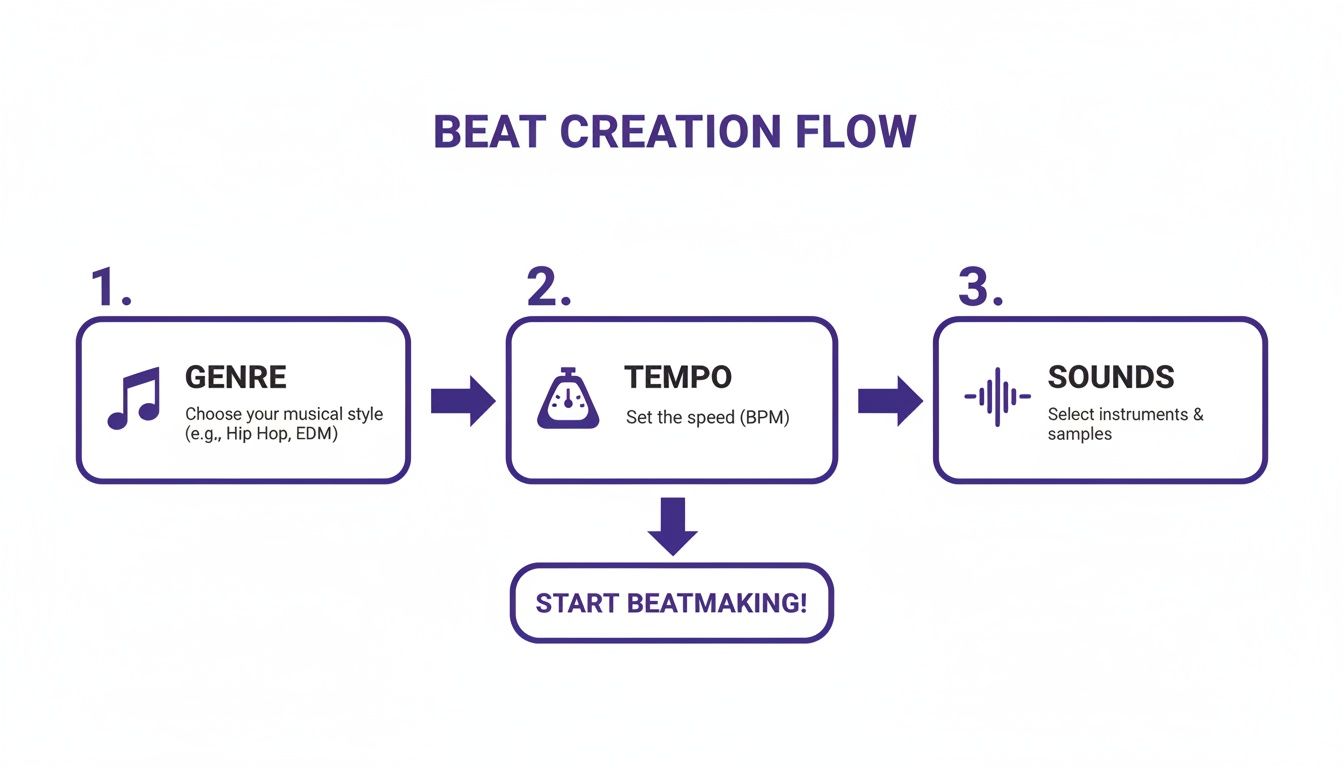 BEAT CREATION FLOW

1.

GENRE

Choose your musical style (e.g., Hip Hop, EDM)

2.

TEMPO

Set the speed (BPM)

3.

SOUNDS

Select instruments & samples

START BEATMAKING!